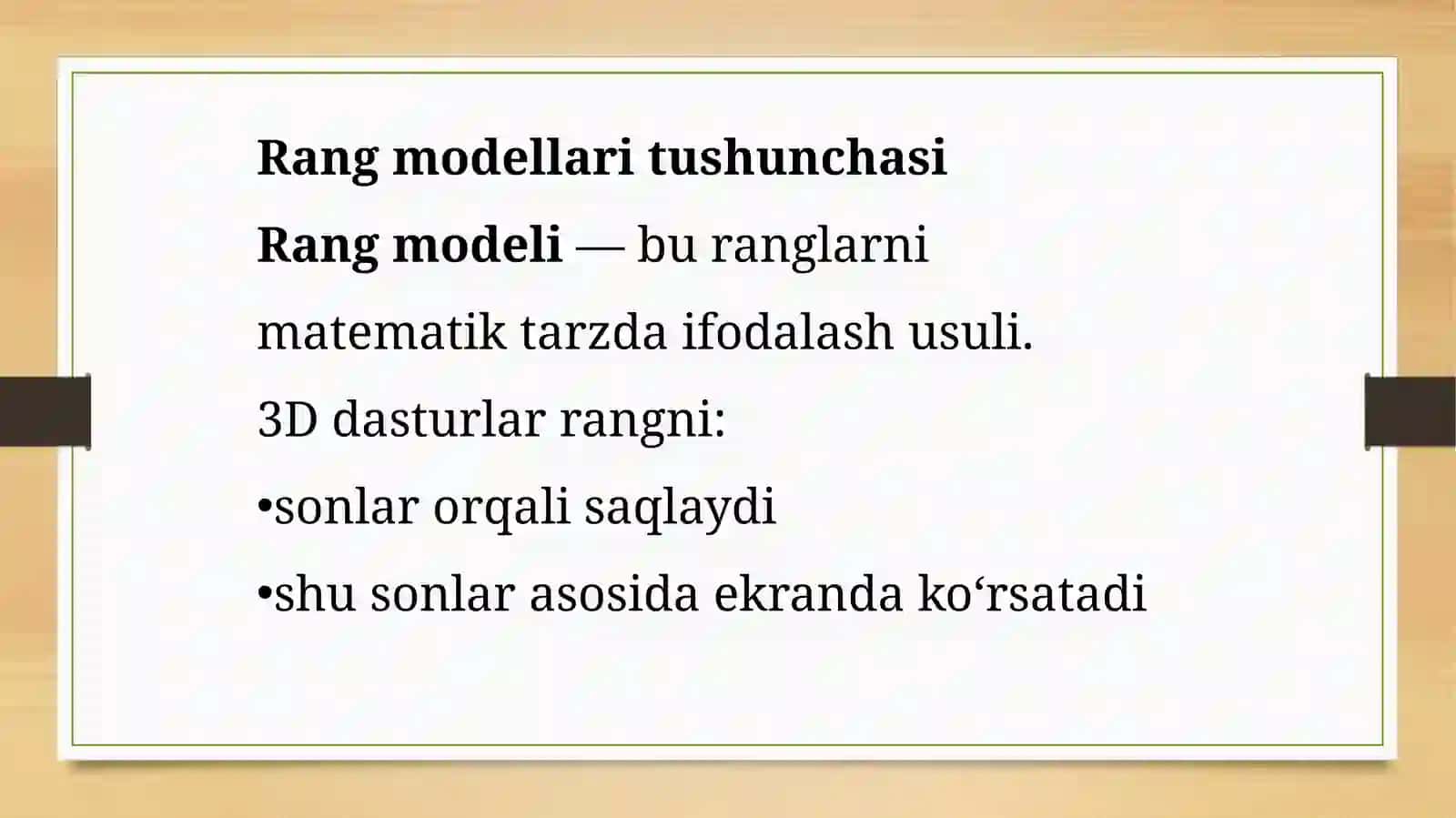 Rang modellari tushunchasi

Rang modeli — bu ranglarni matematik tarzda ifodalash usuli.

3D dasturlar rangni:

•sonlar orqali saqlaydi

•shu sonlar asosida ekranda ko‘rsatadi